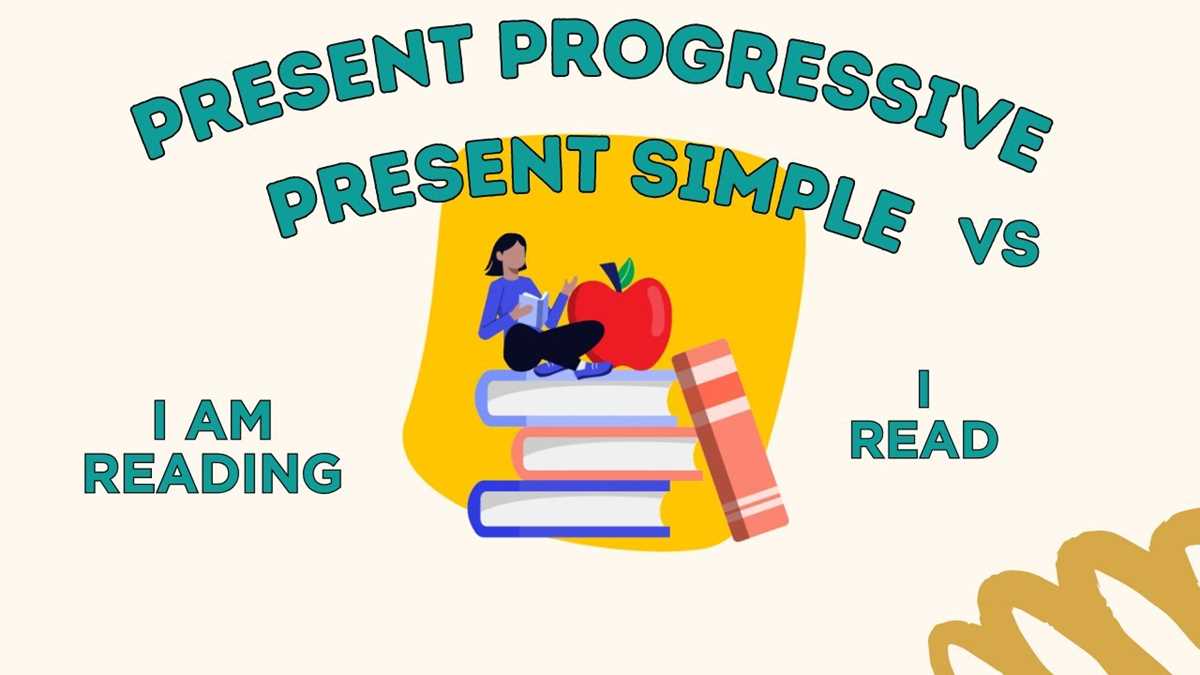 PRESENT PROGRESSIVE
PRESENT SIMPLE VS

I AM READING

I READ